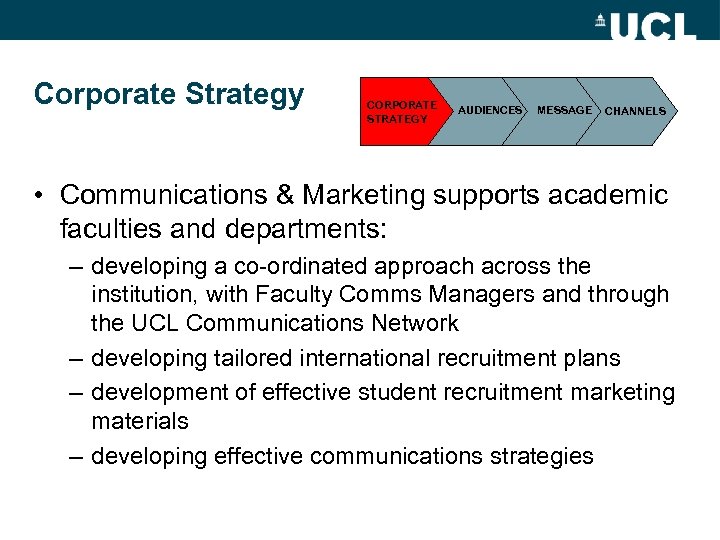 UCL

Corporate Strategy

CORPORATE STRATEGY
AUDIENCES
MESSAGE
CHANNELS

• Communications & Marketing supports academic faculties and departments:
– developing a co-ordinated approach across the institution, with Faculty Comms Managers and through the UCL Communications Network
– developing tailored international recruitment plans
– development of effective student recruitment marketing materials
– developing effective communications strategies